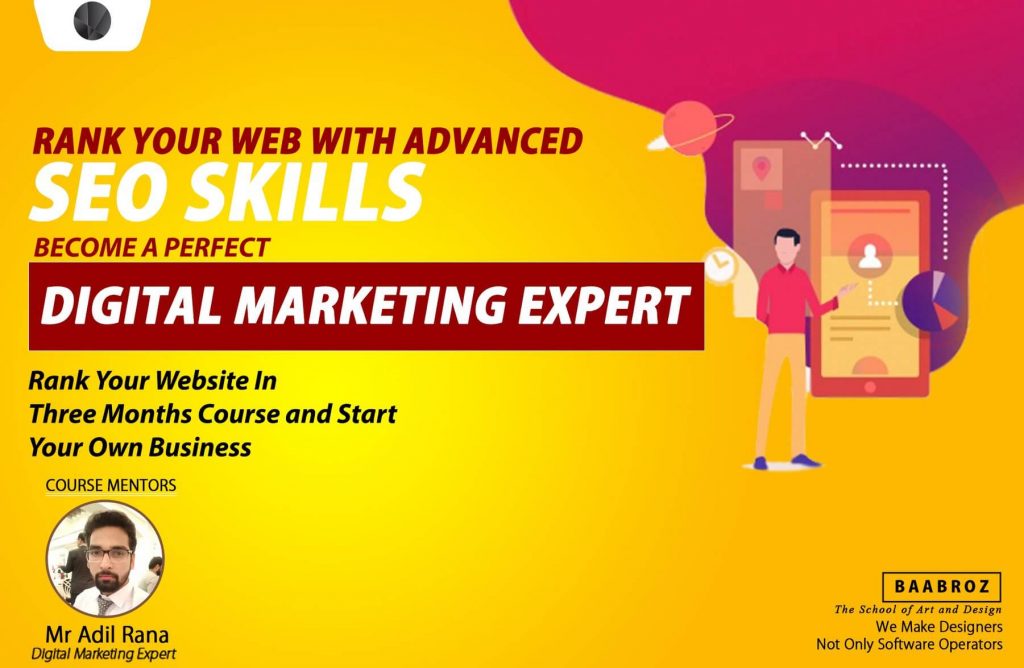 RANK YOUR WEB WITH ADVANCED
SEO SKILLS
BECOME A PERFECT
DIGITAL MARKETING EXPERT

Rank Your Website In Three Months Course and Start Your Own Business

COURSE MENTORS

Mr Adil Rana
Digital Marketing Expert

BAABROZ
The School of Art and Design
We Make Designers
Not Only Software Operators